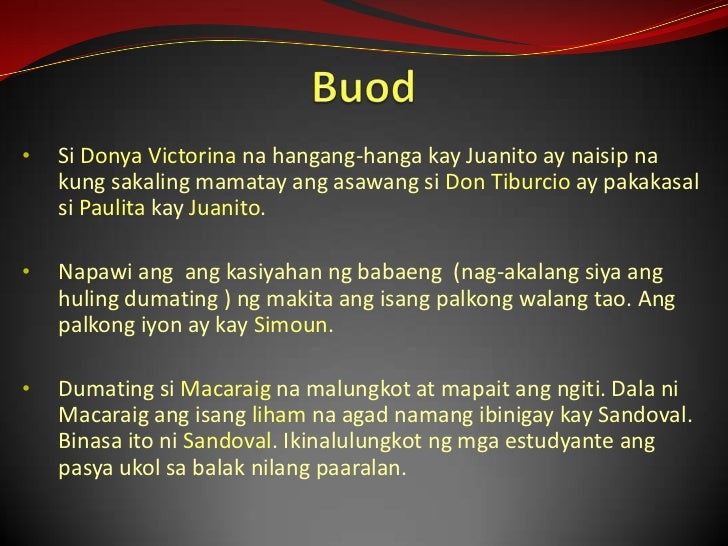 Buod

• Si Donya Victorina na hangang-hanga kay Juanito ay naisip na kung sakaling mamatay ang asawang si Don Tiburcio ay pakakasal si Paulita kay Juanito.

• Napawi ang ang kasiyahan ng babaeng (nag-akalang siya ang huling dumating ) ng makita ang isang palkong walang tao. Ang palkong iyon ay kay Simoun.

• Dumating si Macaraig na malungkot at mapait ang ngiti. Dala ni Macaraig ang isang liham na agad namang ibinigay kay Sandoval. Binasa ito ni Sandoval. Ikinalulungkot ng mga estudyante ang pasya ukol sa balak nilang paaralan.